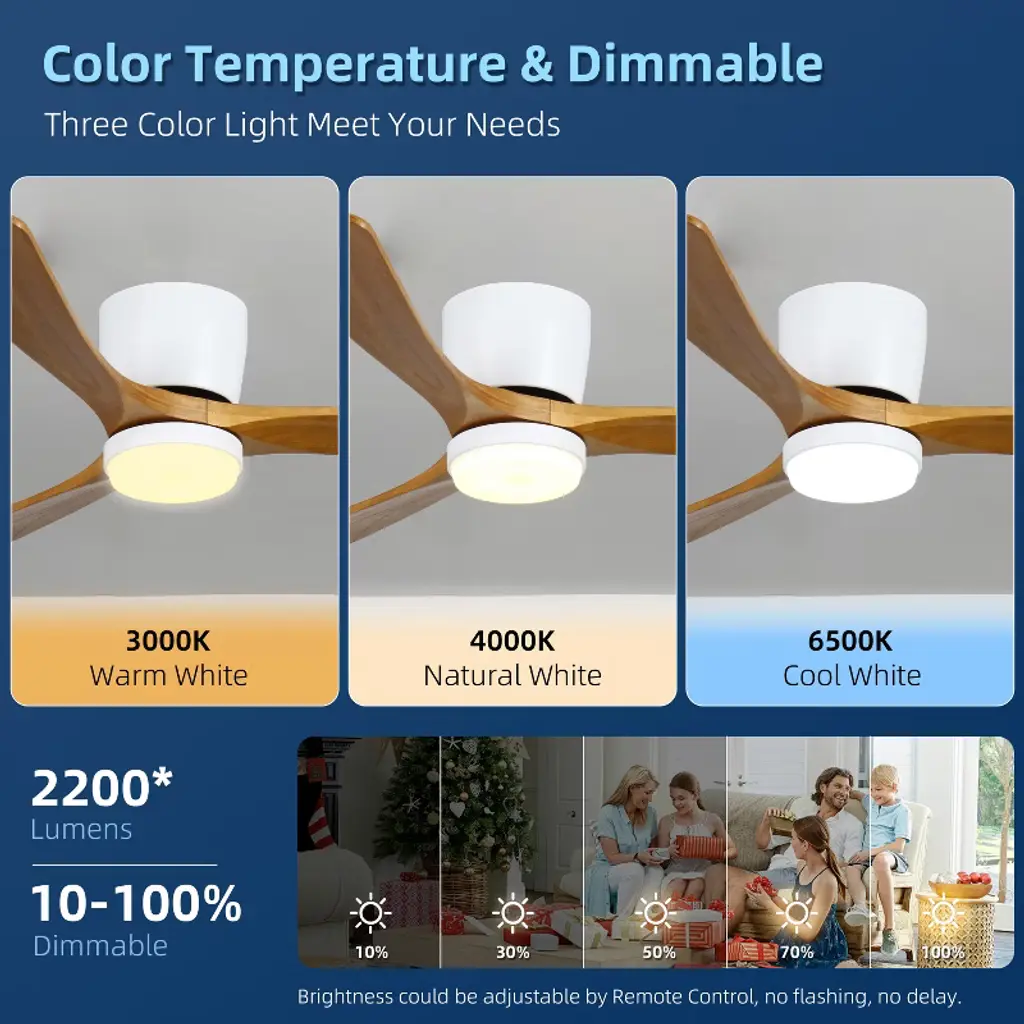 Color Temperature & Dimmable

Three Color Light Meet Your Needs

3000K
Warm White

4000K
Natural White

6500K
Cool White

2200*
Lumens

10-100%
Dimmable

10%

30%

50%

70%

100%

Brightness could be adjustable by Remote Control, no flashing, no delay.